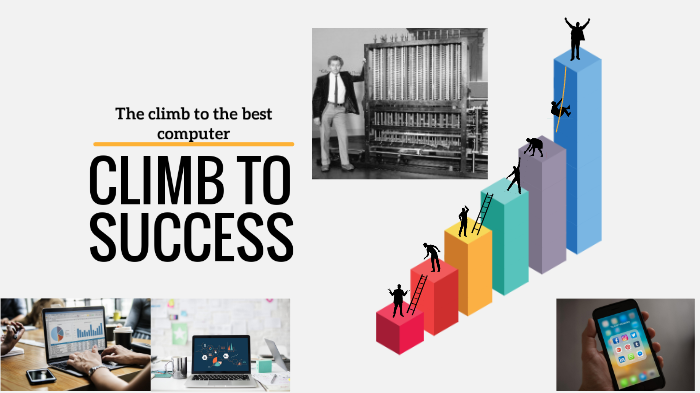 The climb to the best computer

CLIMB TO SUCCESS